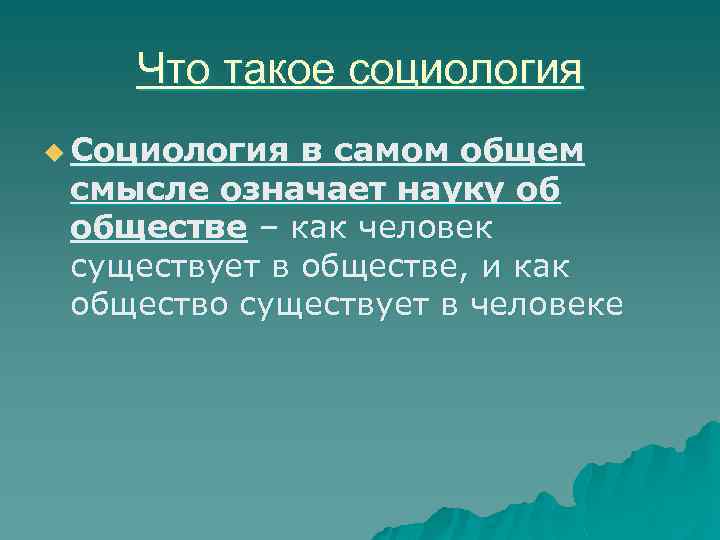 Что такое социология

Социология в самом общем смысле означает науку об обществе – как человек существует в обществе, и как общество существует в человеке